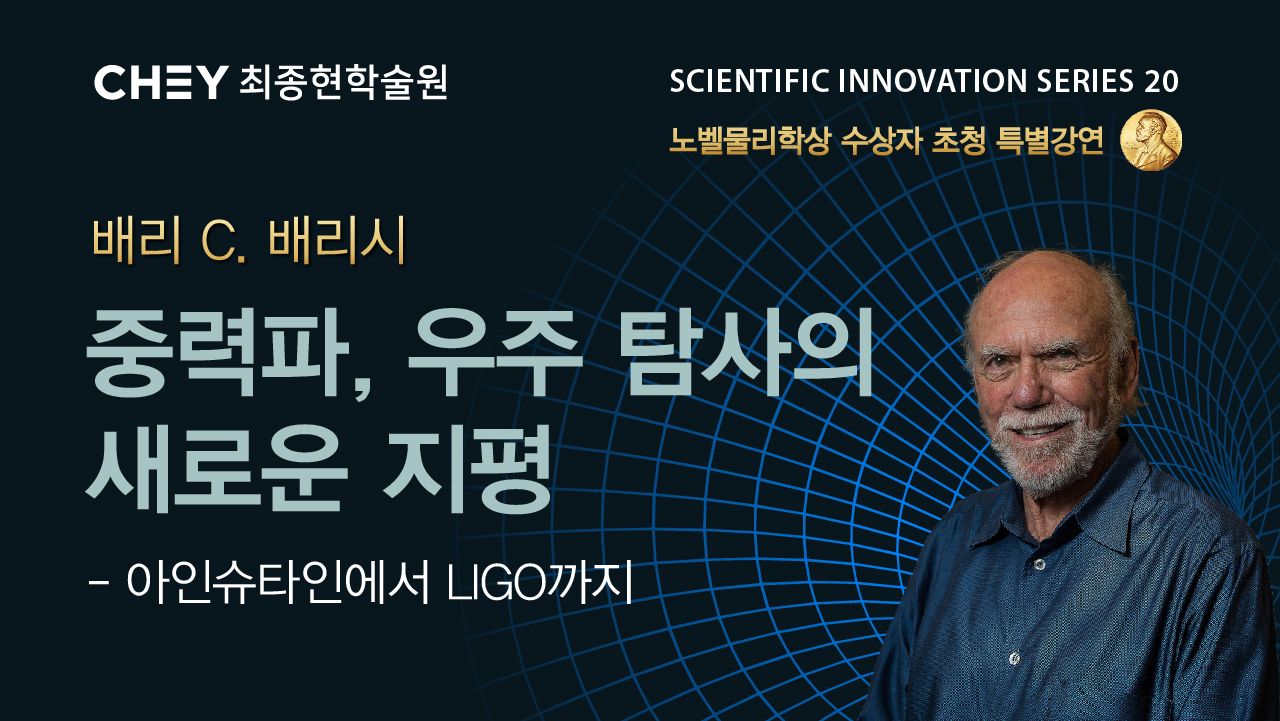 CHEY 최종현학술원

SCIENTIFIC INNOVATION SERIES 20

노벨물리학상 수상자 초청 특별강연

배리 C. 배리시

중력파, 우주 탐사의 새로운 지평

- 아인슈타인에서 LIGO까지